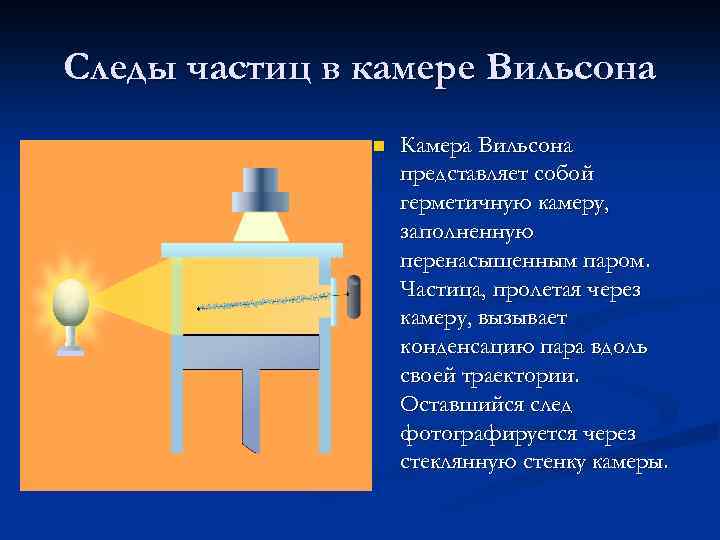 Следы частиц в камере Вильсона

Камера Вильсона представляет собой герметичную камеру, заполненную перенасыщенным паром. Частица, пролетая через камеру, вызывает конденсацию пара вдоль своей траектории. Оставшийся след фотографируется через стеклянную стенку камеры.